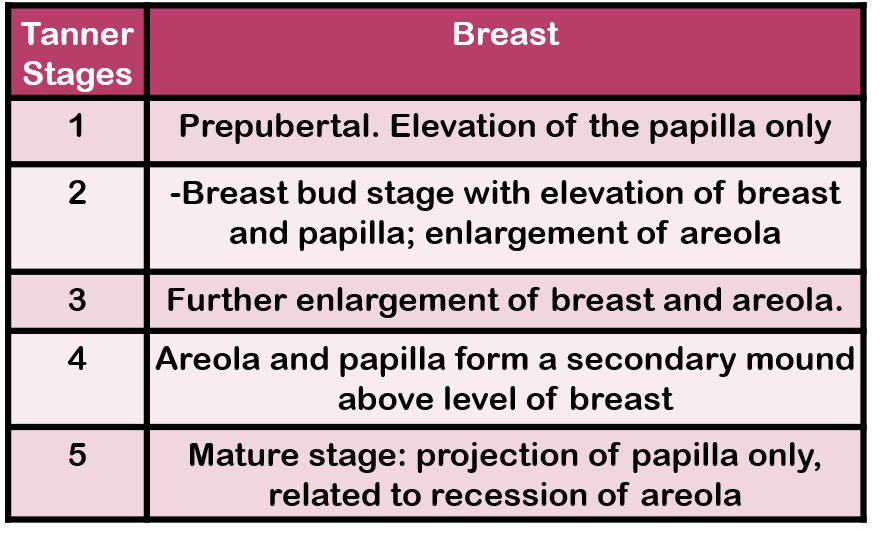 | Tanner Stages | Breast |
|---|---|
| 1 | Prepubertal. Elevation of the papilla only |
| 2 | -Breast bud stage with elevation of breast and papilla; enlargement of areola |
| 3 | Further enlargement of breast and areola. |
| 4 | Areola and papilla form a secondary mound above level of breast |
| 5 | Mature stage: projection of papilla only, related to recession of areola |